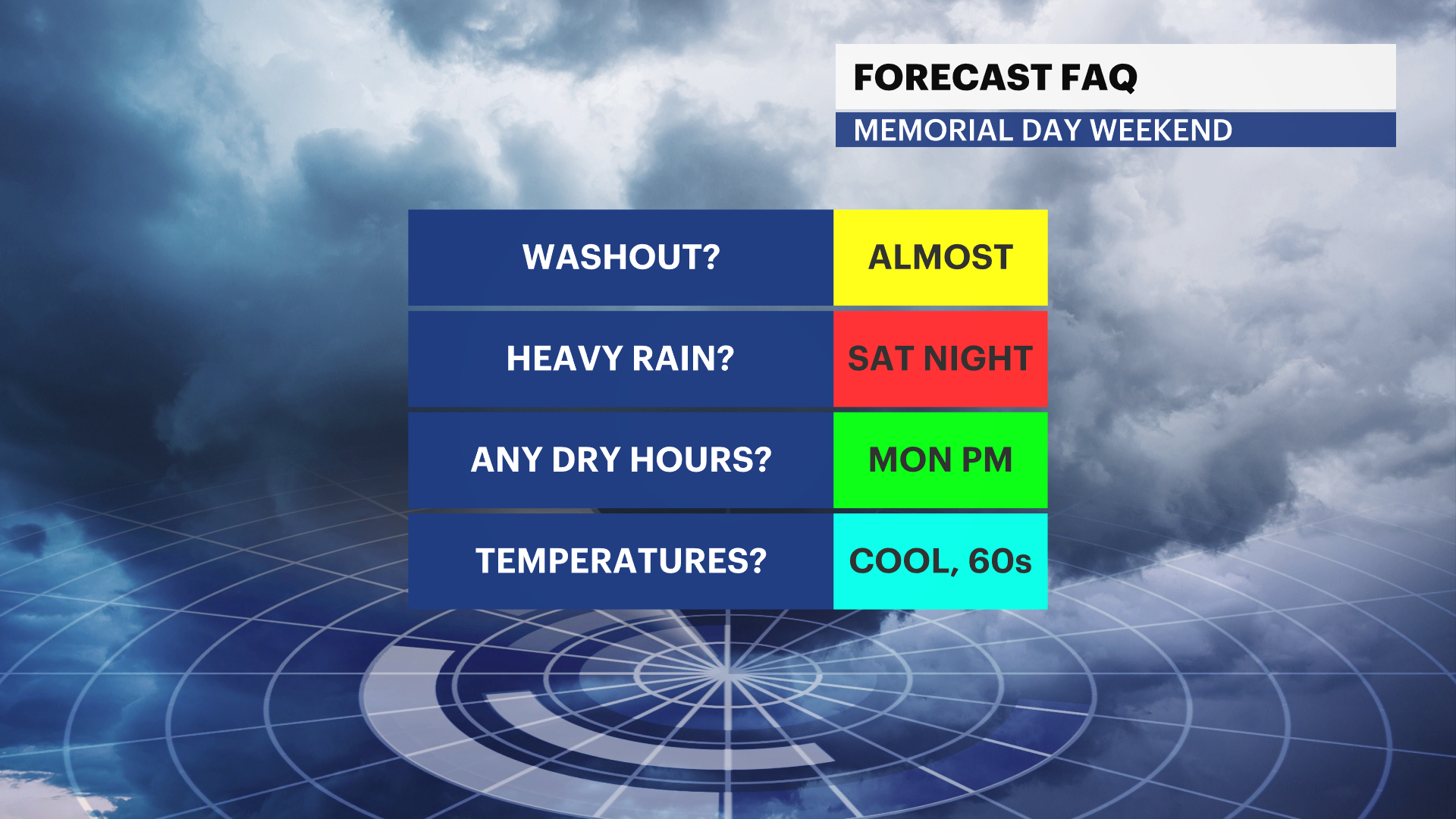 FORECAST FAQ
MEMORIAL DAY WEEKEND

| WASHOUT? | ALMOST |
|---|---|
| HEAVY RAIN? | SAT NIGHT |
| ANY DRY HOURS? | MON PM |
| TEMPERATURES? | COOL, 60s |